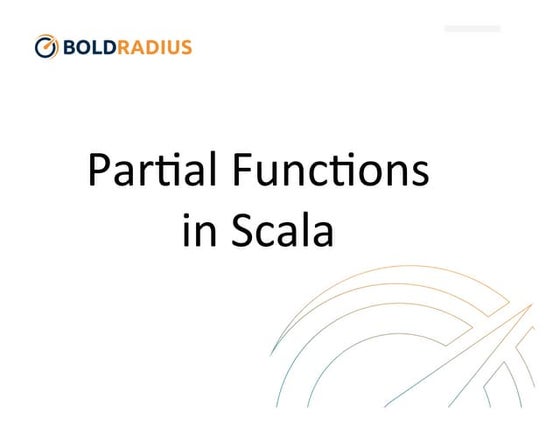 BOLDRADIUS

Partial Functions in Scala